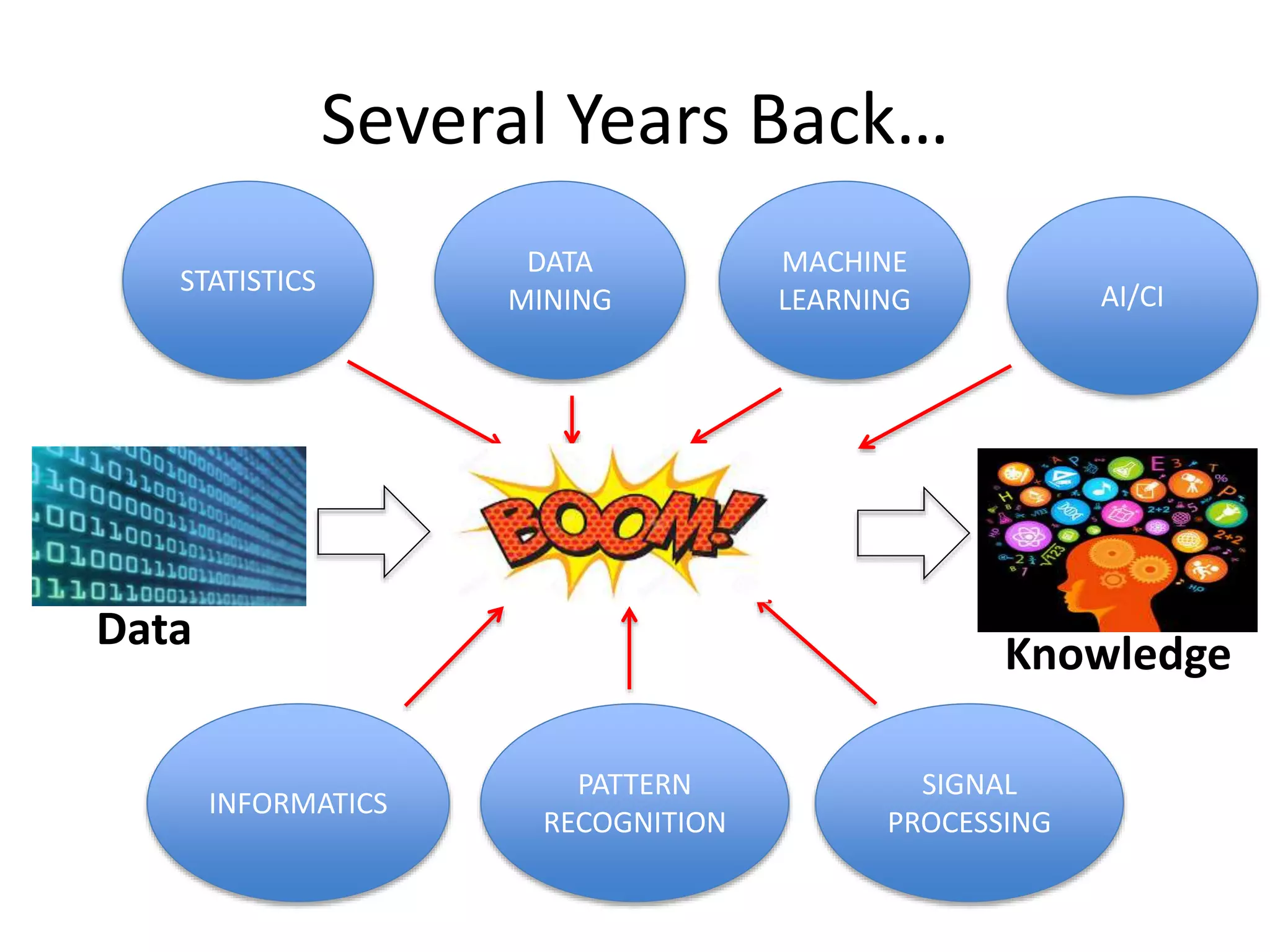 Several Years Back…

STATISTICS

DATA MINING

MACHINE LEARNING

AI/CI

Data

BOOM!

Knowledge

INFORMATICS

PATTERN RECOGNITION

SIGNAL PROCESSING